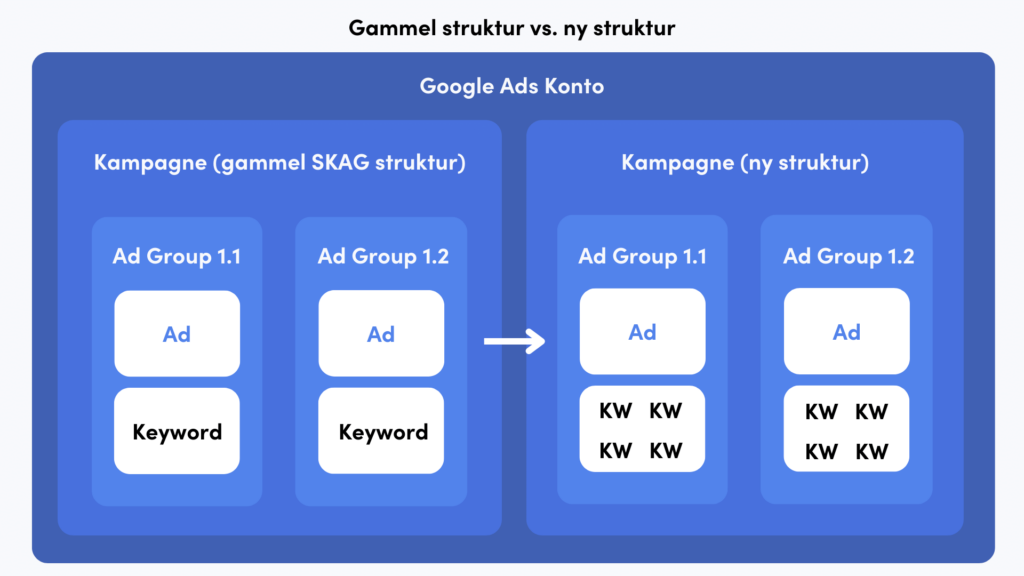 Gammel struktur vs. ny struktur

Google Ads Konto

Kampagne (gammel SKAG struktur)

Ad Group 1.1

Ad

Keyword

Ad Group 1.2

Ad

Keyword

Kampagne (ny struktur)

Ad Group 1.1

Ad

KW KW
KW KW

Ad Group 1.2

Ad

KW KW
KW KW